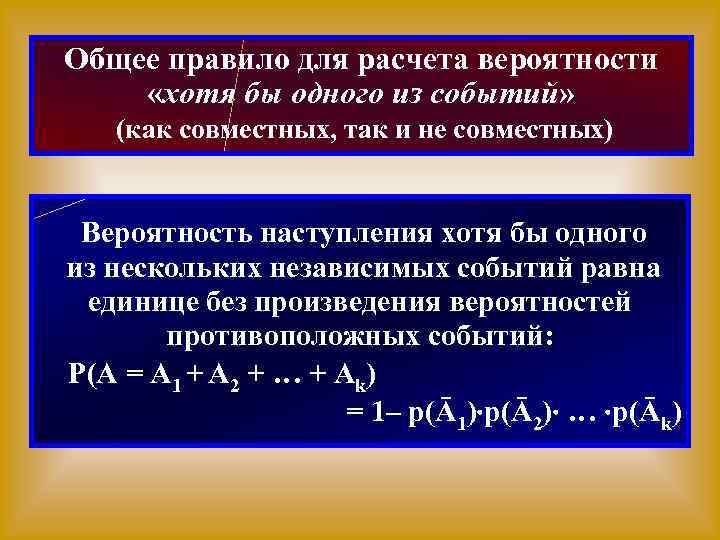 Общее правило для расчета вероятности «хотя бы одного из событий» (как совместных, так и не совместных)

Вероятность наступления хотя бы одного из нескольких независимых событий равна единице без произведения вероятностей противоположных событий:

$P(A = A_1 + A_2 + \ldots + A_k)$
$= 1 - p(\bar{A}_1) \cdot p(\bar{A}_2) \cdot \ldots \cdot p(\bar{A}_k)$